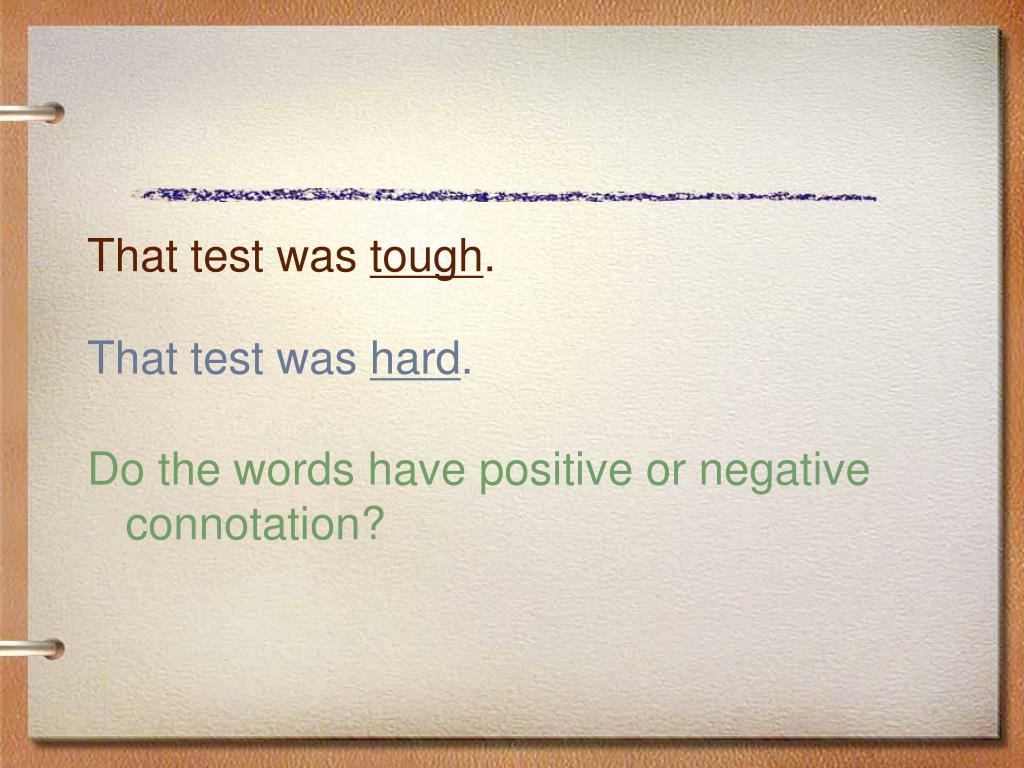 That test was tough.

That test was hard.

Do the words have positive or negative connotation?